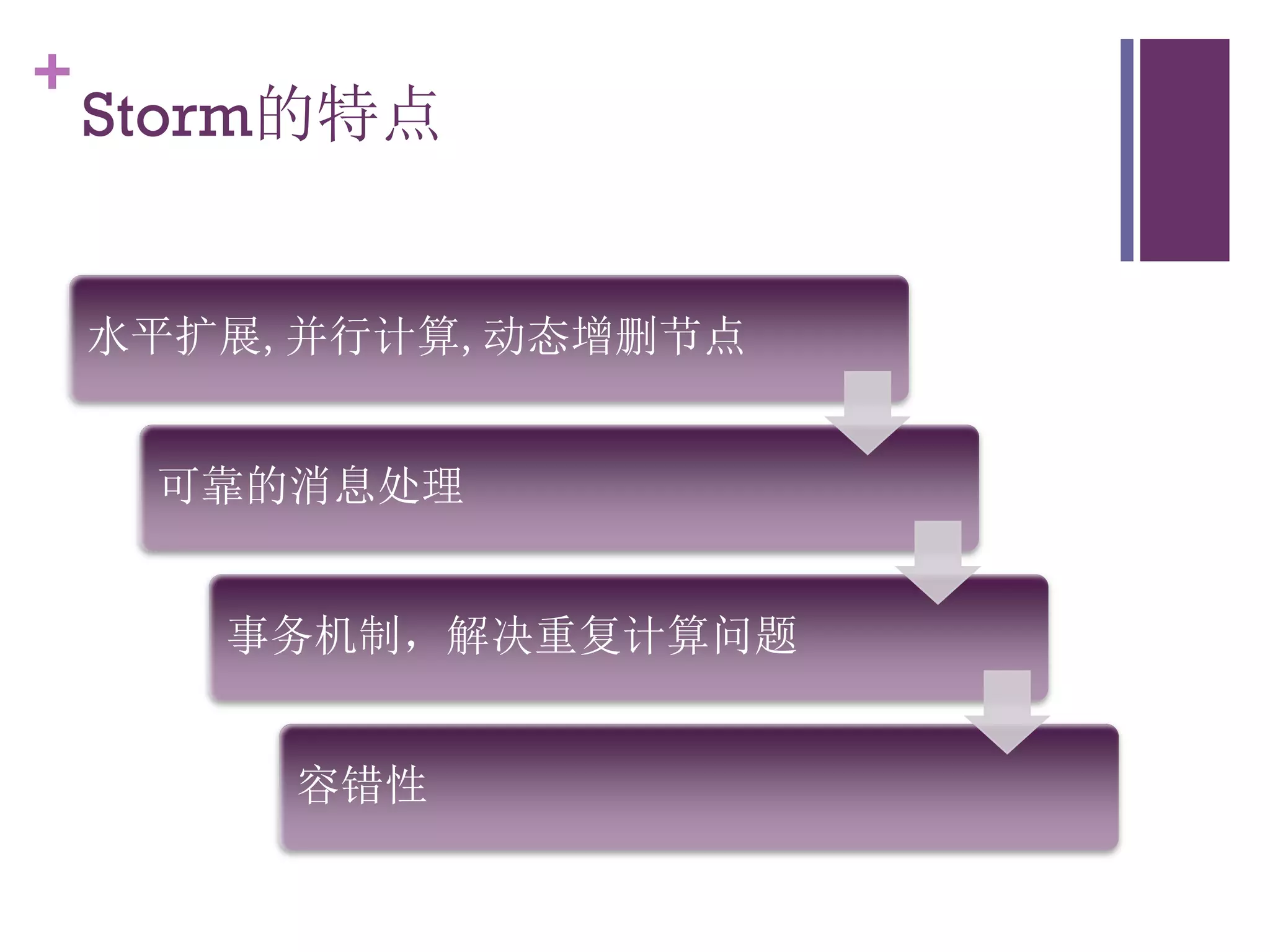 +
Storm的特点

水平扩展, 并行计算, 动态增删节点

可靠的消息处理

事务机制，解决重复计算问题

容错性